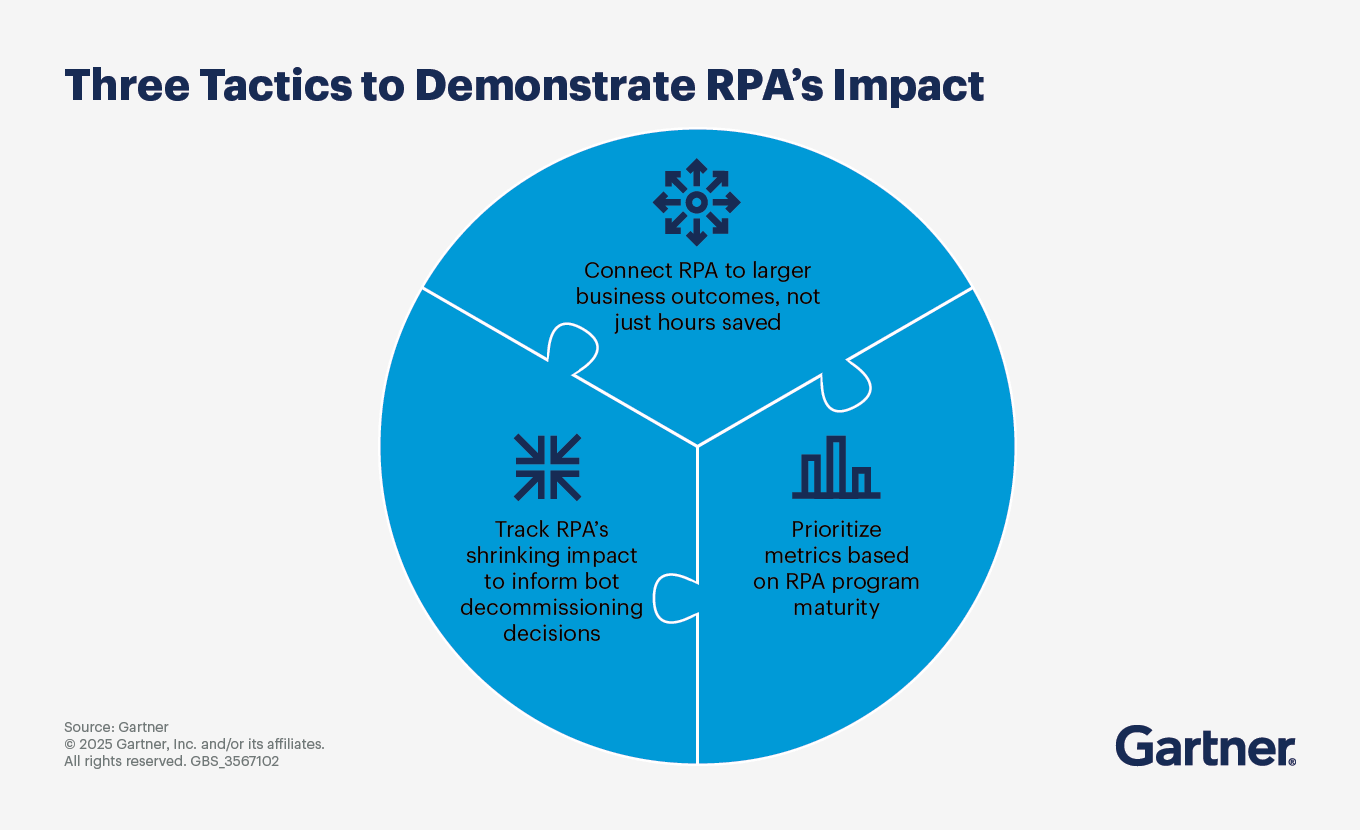 Three Tactics to Demonstrate RPA's Impact

Connect RPA to larger business outcomes, not just hours saved

Track RPA's shrinking impact to inform bot decommissioning decisions

Prioritize metrics based on RPA program maturity

Source: Gartner
© 2025 Gartner, Inc. and/or its affiliates. All rights reserved. GBS_3567102

Gartner®